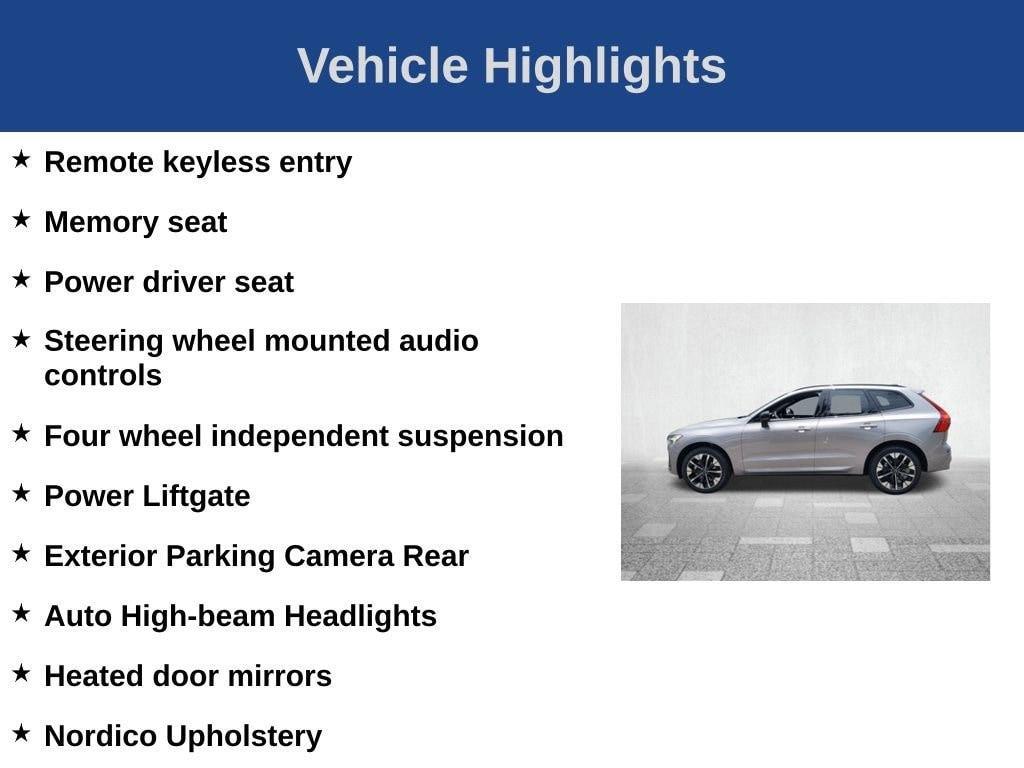 Vehicle Highlights

★ Remote keyless entry

★ Memory seat

★ Power driver seat

★ Steering wheel mounted audio controls

★ Four wheel independent suspension

★ Power Liftgate

★ Exterior Parking Camera Rear

★ Auto High-beam Headlights

★ Heated door mirrors

★ Nordico Upholstery